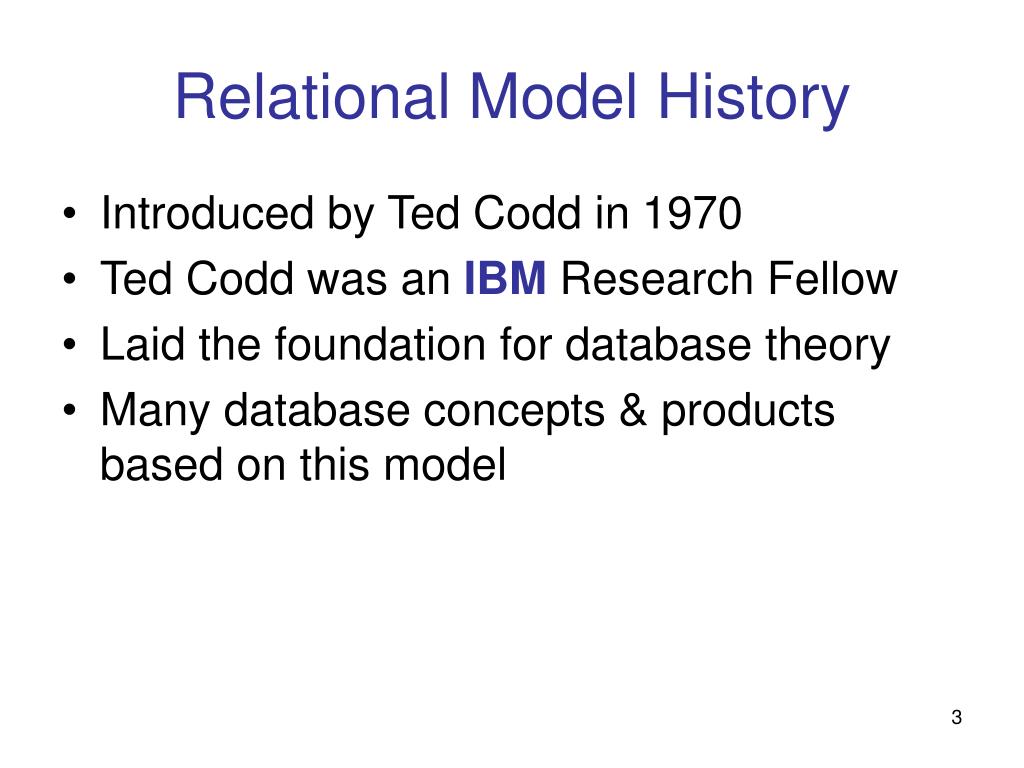 Relational Model History

• Introduced by Ted Codd in 1970
• Ted Codd was an IBM Research Fellow
• Laid the foundation for database theory
• Many database concepts & products based on this model

3